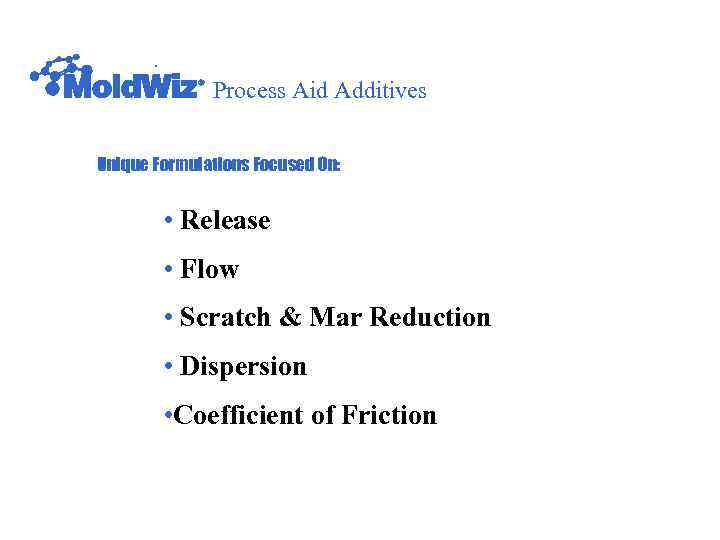 MoldWiz® Process Aid Additives

Unique Formulations Focused On:

• Release

• Flow

• Scratch & Mar Reduction

• Dispersion

•Coefficient of Friction